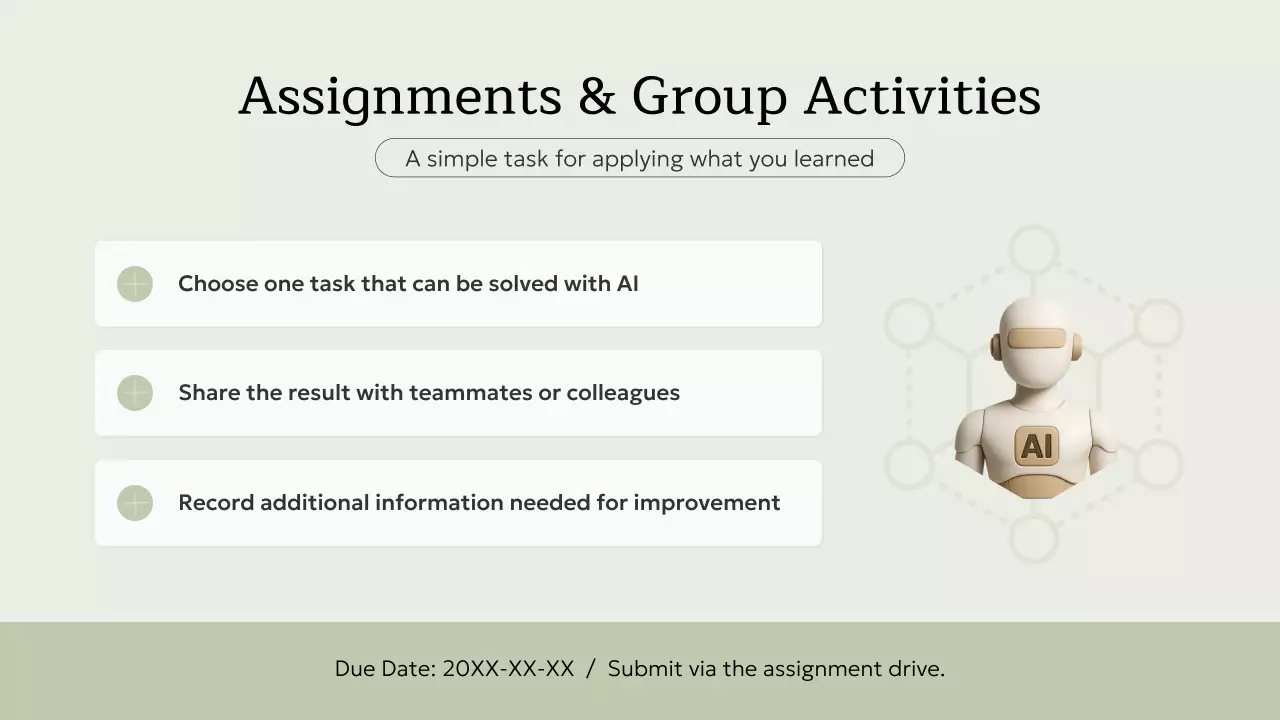 Assignments & Group Activities

A simple task for applying what you learned

Choose one task that can be solved with AI

Share the result with teammates or colleagues

Record additional information needed for improvement

AI

Due Date: 20XX-XX-XX / Submit via the assignment drive.